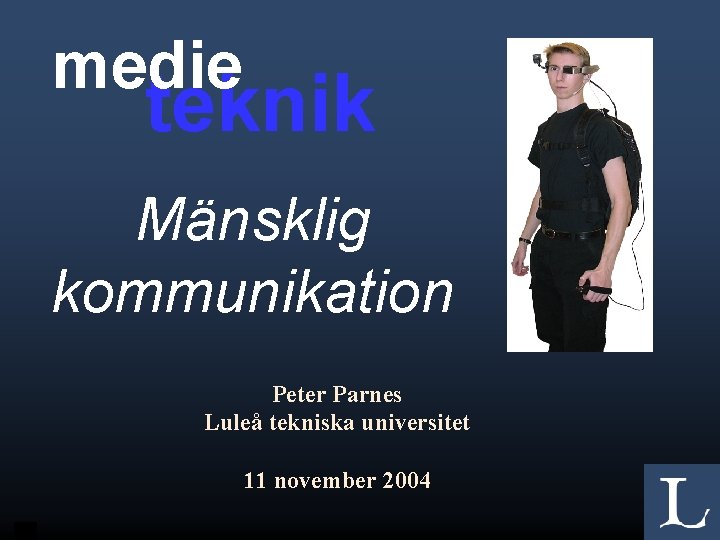 medie
teknik

Mänsklig kommunikation

Peter Parnes
Luleå tekniska universitet

11 november 2004

L